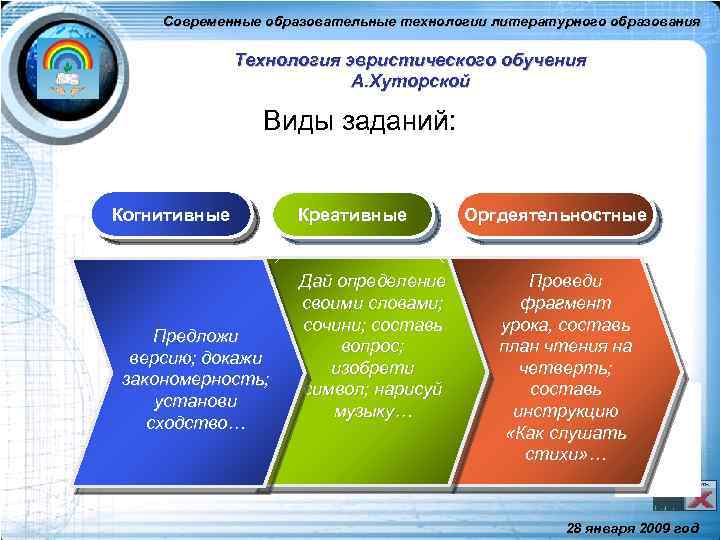 Современные образовательные технологии литературного образования

Технология эвристического обучения
А.Хуторской

Виды заданий:

Когнитивные

Креативные

Оргдеятельностные

Предложи версию; докажи закономерность; установи сходство…

Дай определение своими словами; сочини; составь вопрос; изобрети символ; нарисуй музыку…

Проведи фрагмент урока, составь план чтения на четверть; составь инструкцию «Как слушать стихи»…

28 января 2009 год